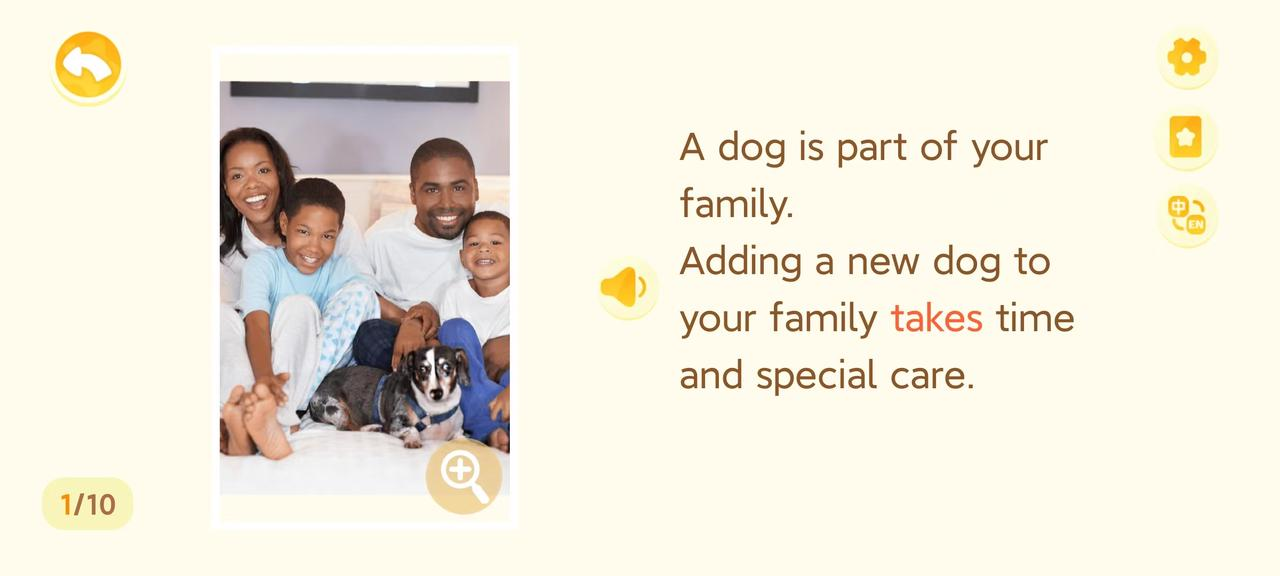 A dog is part of your family.
Adding a new dog to your family takes time and special care.

中
EN

1/10